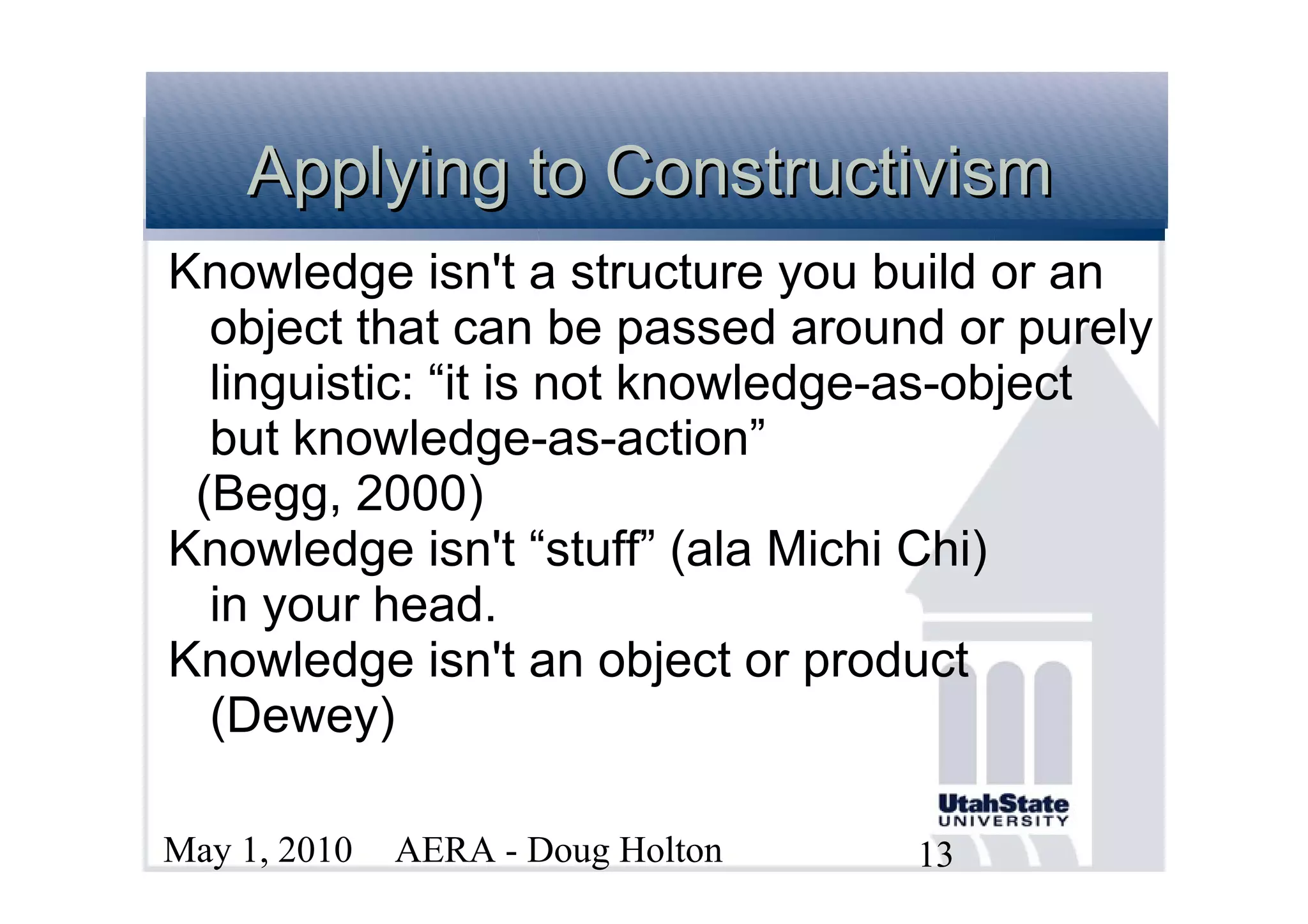 Applying to Constructivism

Knowledge isn't a structure you build or an object that can be passed around or purely linguistic: “it is not knowledge-as-object but knowledge-as-action”
(Begg, 2000)

Knowledge isn't “stuff” (ala Michi Chi) in your head.

Knowledge isn't an object or product (Dewey)

UtahState UNIVERSITY

May 1, 2010 AERA - Doug Holton 13